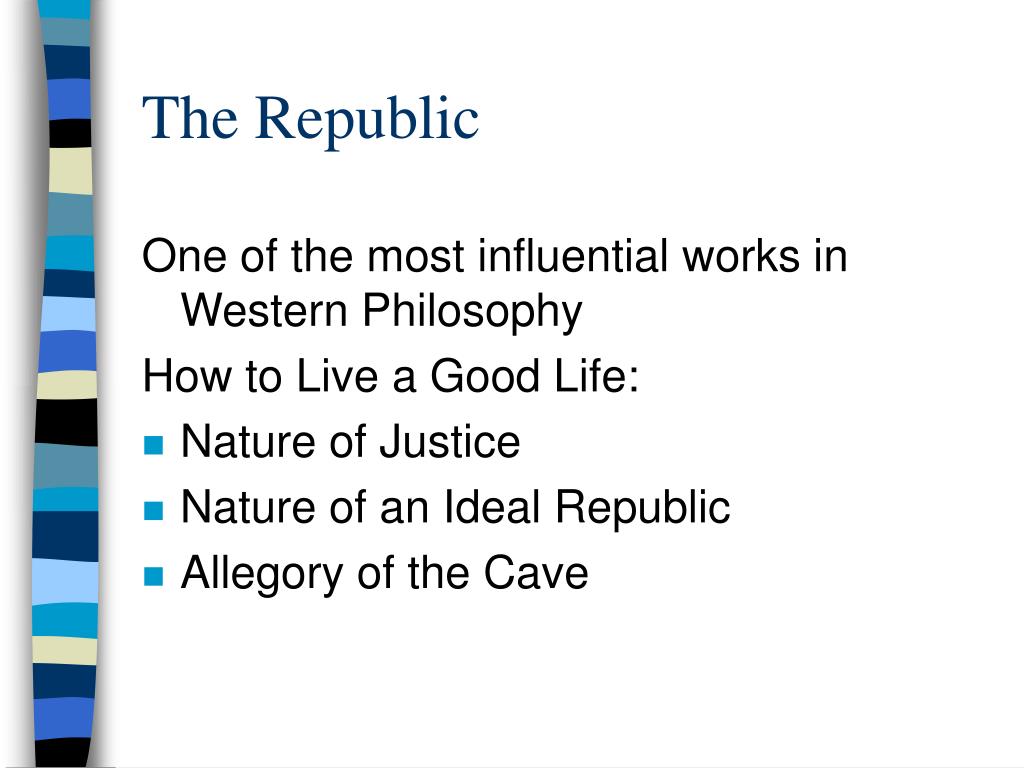 The Republic

One of the most influential works in Western Philosophy

How to Live a Good Life:

- Nature of Justice
- Nature of an Ideal Republic
- Allegory of the Cave